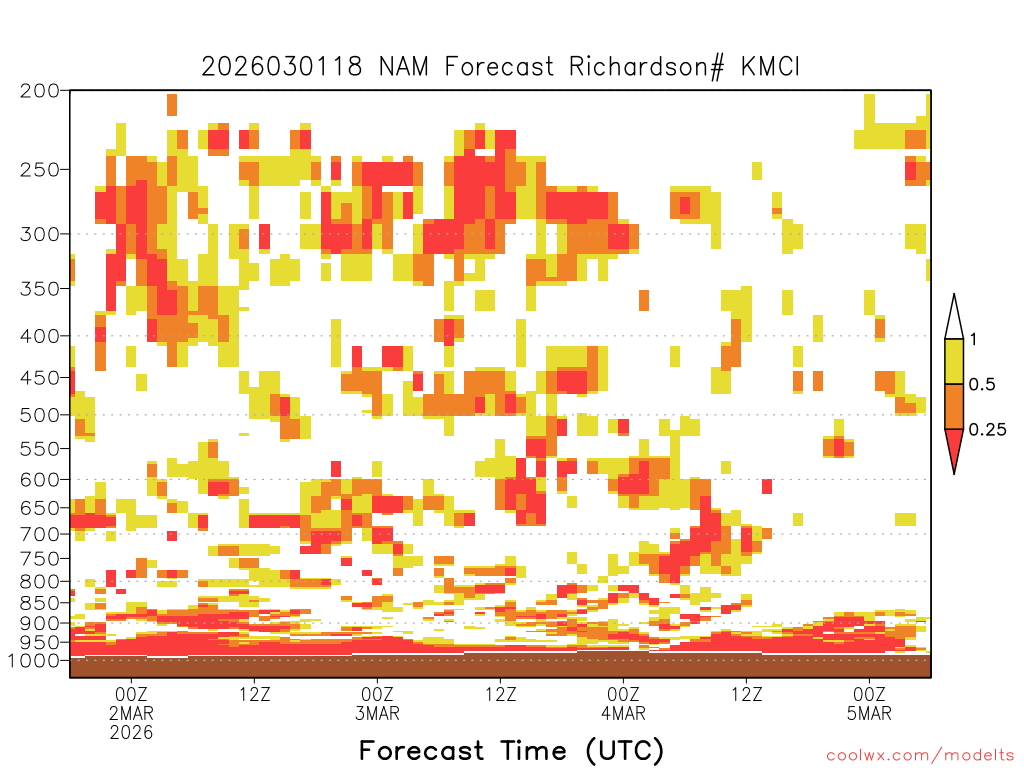 2026030118 NAM Forecast Richardson# KMCI

200
250
300
350
400
450
500
550
600
650
700
750
800
850
900
950
1000

1
0.5
0.25

00Z
2MAR
2026
12Z
00Z
3MAR
12Z
00Z
4MAR
12Z
00Z
5MAR

Forecast Time (UTC)

coolwx.com/modelts